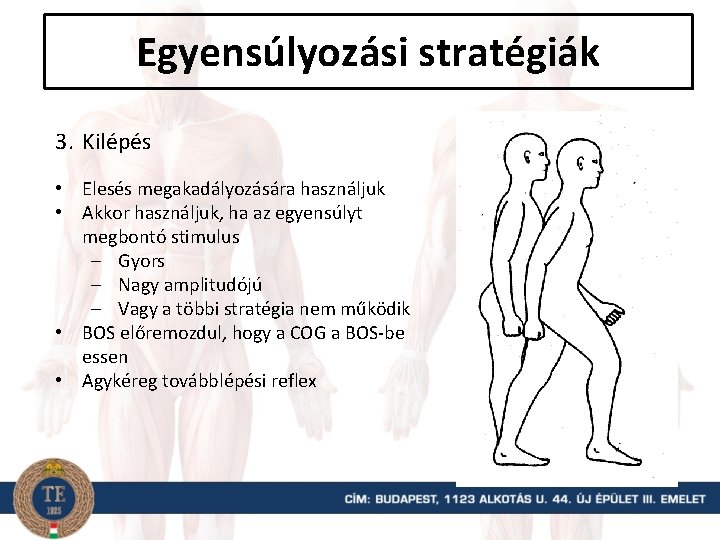 Egyensúlyozási stratégiák

3. Kilépés

• Elesés megakadályozására használjuk
• Akkor használjuk, ha az egyensúlyt megbontó stimulus
  – Gyors
  – Nagy amplitudójú
  – Vagy a többi stratégia nem működik
• BOS előremozdul, hogy a COG a BOS-be essen
• Agykéreg továbblépési reflex

TE
1925

CÍM: BUDAPEST, 1123 ALKOTÁS U. 44. ÚJ ÉPÜLET III. EMELET